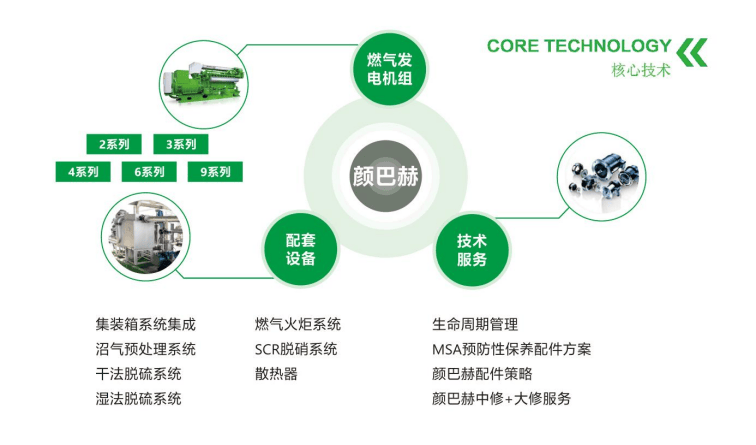 CORE TECHNOLOGY
核心技术

燃气发电机组

2系列 3系列
4系列 6系列 9系列

颜巴赫

配套设备

技术服务

集装箱系统集成
沼气预处理系统
干法脱硫系统
湿法脱硫系统

燃气火炬系统
SCR脱硝系统
散热器

生命周期管理
MSA预防性保养配件方案
颜巴赫配件策略
颜巴赫中修+大修服务